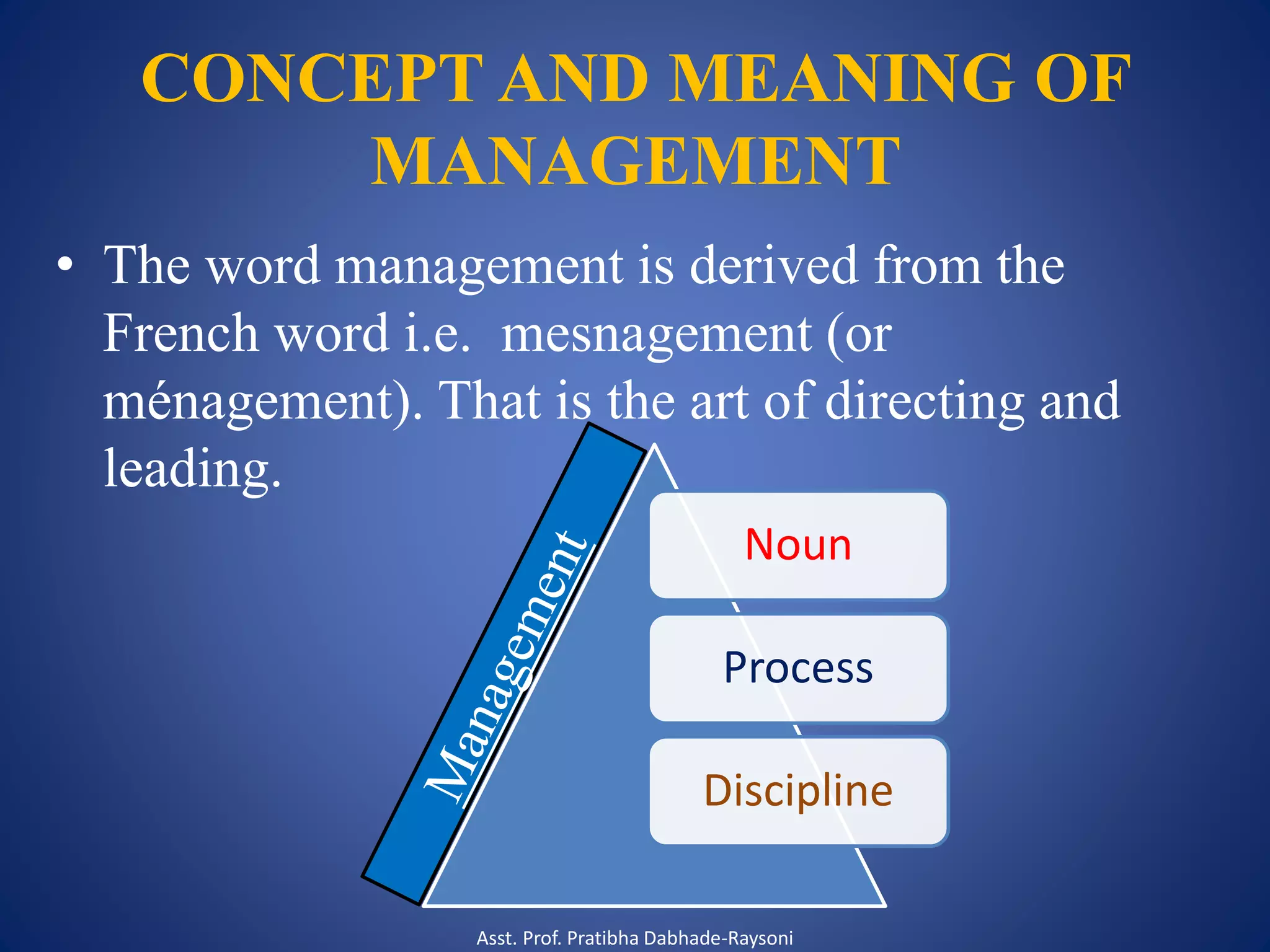 CONCEPT AND MEANING OF MANAGEMENT

• The word management is derived from the French word i.e.  mesnagement (or ménagement). That is the art of directing and leading.

Management

Noun

Process

Discipline

Asst. Prof. Pratibha Dabhade-Raysoni